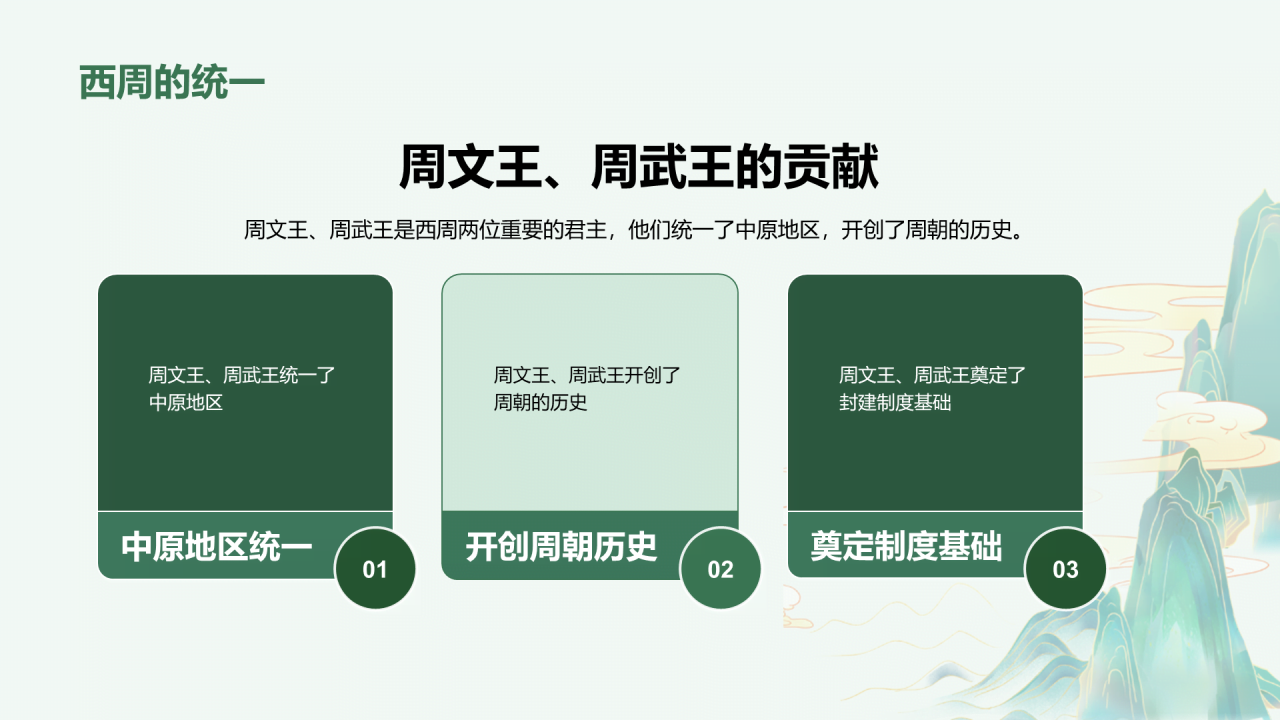 西周的统一

周文王、周武王的贡献

周文王、周武王是西周两位重要的君主，他们统一了中原地区，开创了周朝的历史。

周文王、周武王统一了中原地区

中原地区统一

01

周文王、周武王开创了周朝的历史

开创周朝历史

02

周文王、周武王奠定了封建制度基础

奠定制度基础

03